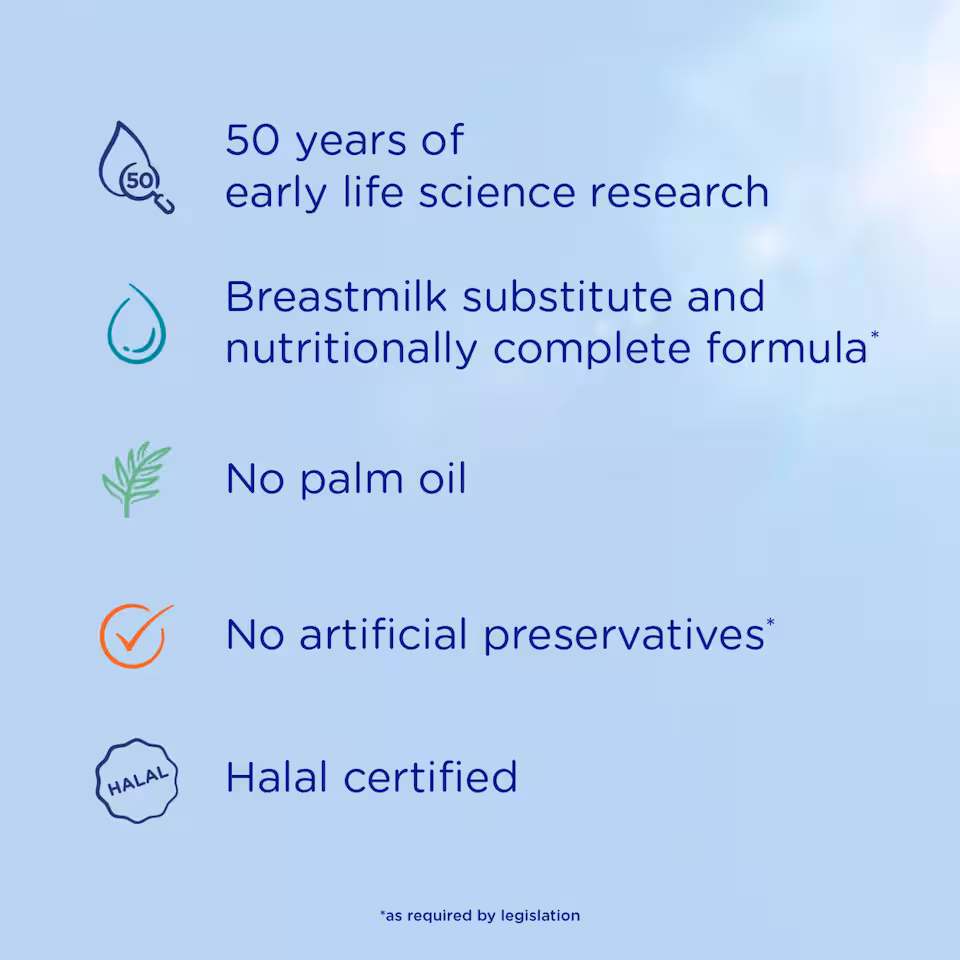 50

50 years of early life science research

Breastmilk substitute and nutritionally complete formula*

No palm oil

No artificial preservatives*

HALAL

Halal certified

*as required by legislation